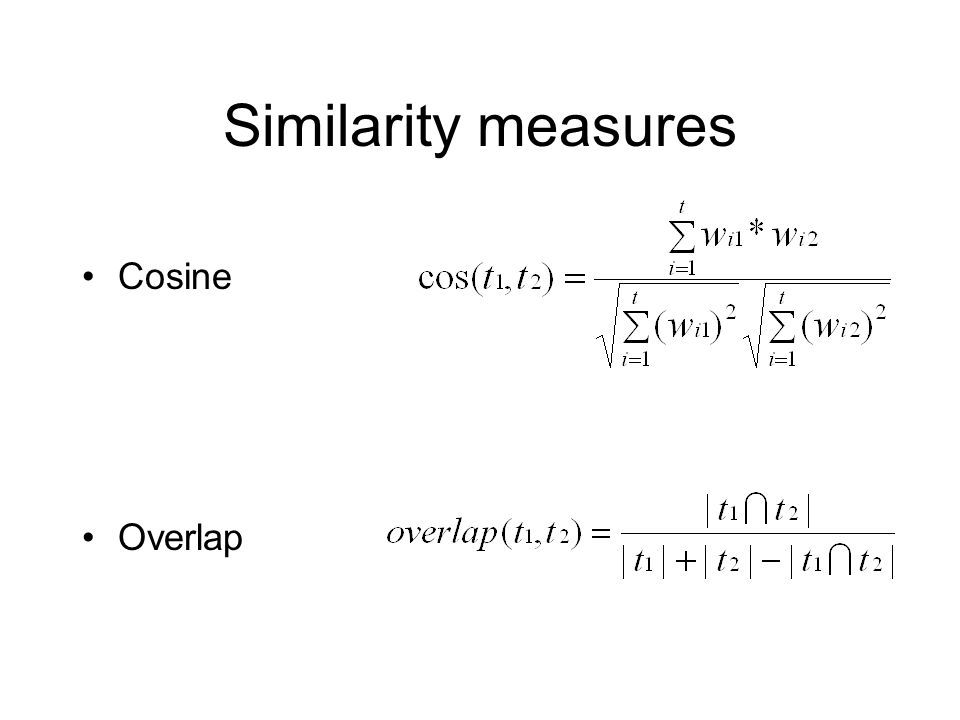 Similarity measures

• Cosine $\cos(t_1, t_2) = \frac{\sum_{i=1}^{t} w_{i1} * w_{i2}}{\sqrt{\sum_{i=1}^{t} (w_{i1})^2} \sqrt{\sum_{i=1}^{t} (w_{i2})^2}}$

• Overlap $overlap(t_1, t_2) = \frac{|t_1 \cap t_2|}{|t_1| + |t_2| - |t_1 \cap t_2|}$